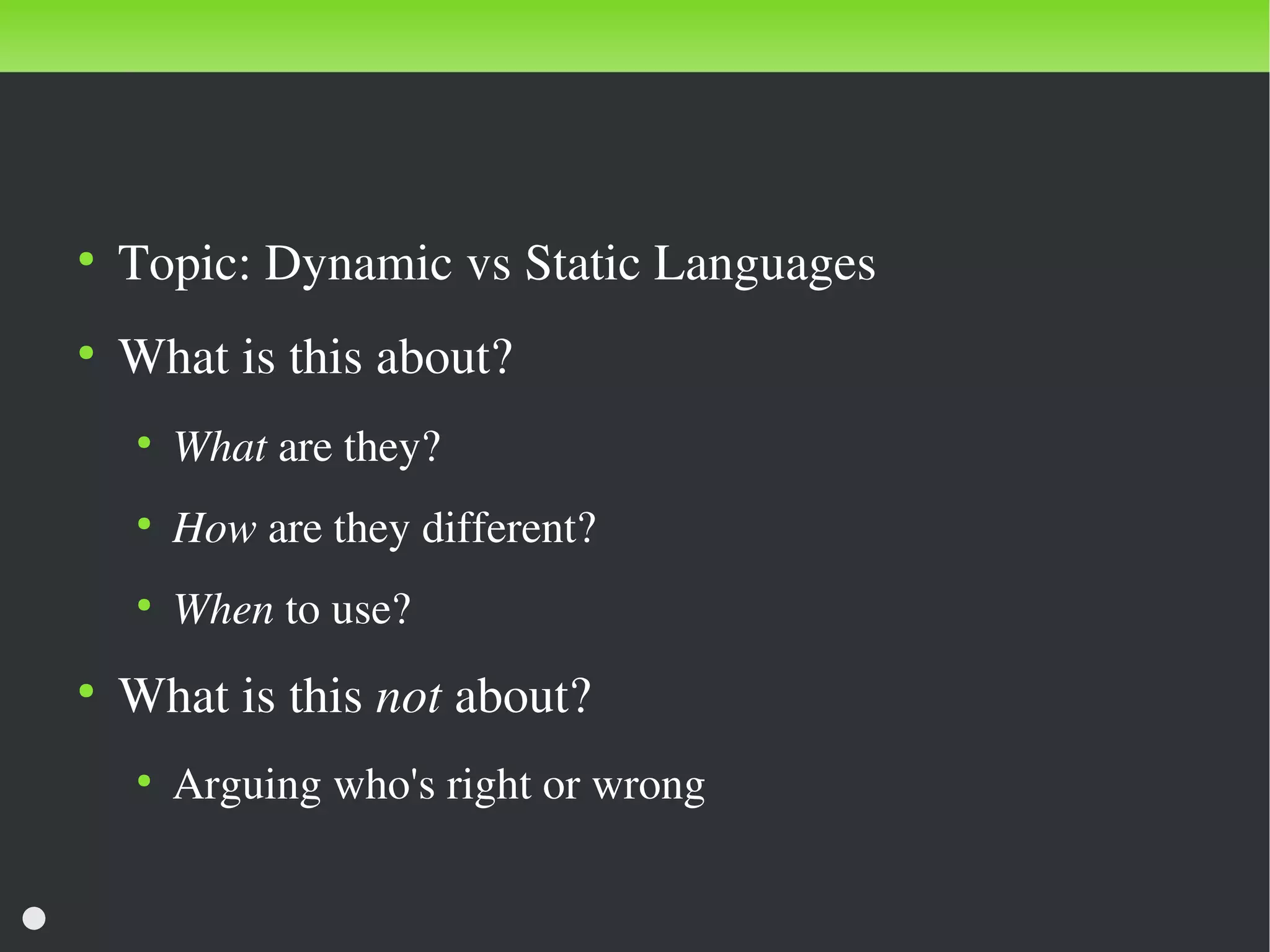 • Topic: Dynamic vs Static Languages
• What is this about?
  • What are they?
  • How are they different?
  • When to use?
• What is this not about?
  • Arguing who's right or wrong